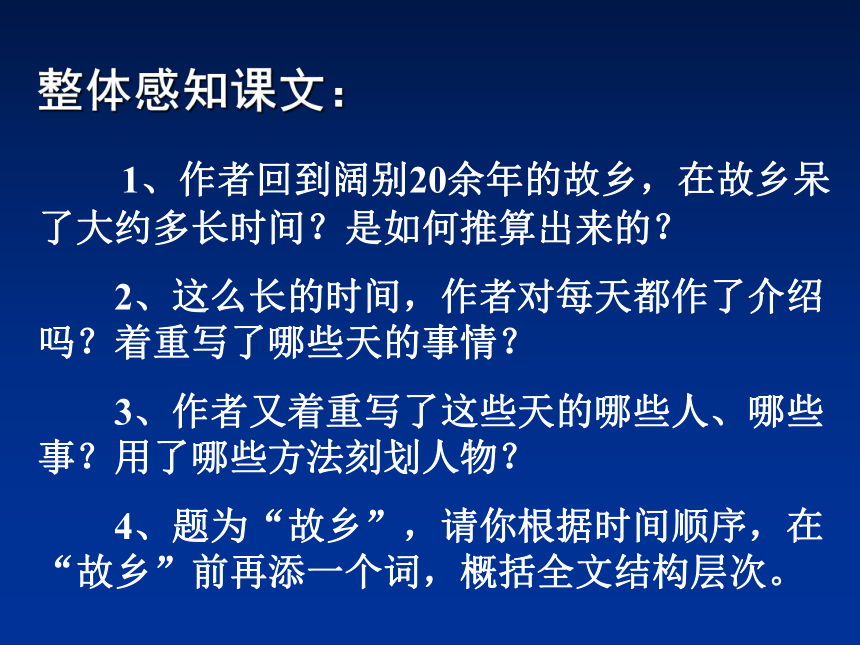 整体感知课文：

1、作者回到阔别20余年的故乡，在故乡呆了大约多长时间？是如何推算出来的？

2、这么长的时间，作者对每天都作了介绍吗？着重写了哪些天的事情？

3、作者又着重写了这些天的哪些人、哪些事？用了哪些方法刻划人物？

4、题为“故乡”，请你根据时间顺序，在“故乡”前再添一个词，概括全文结构层次。